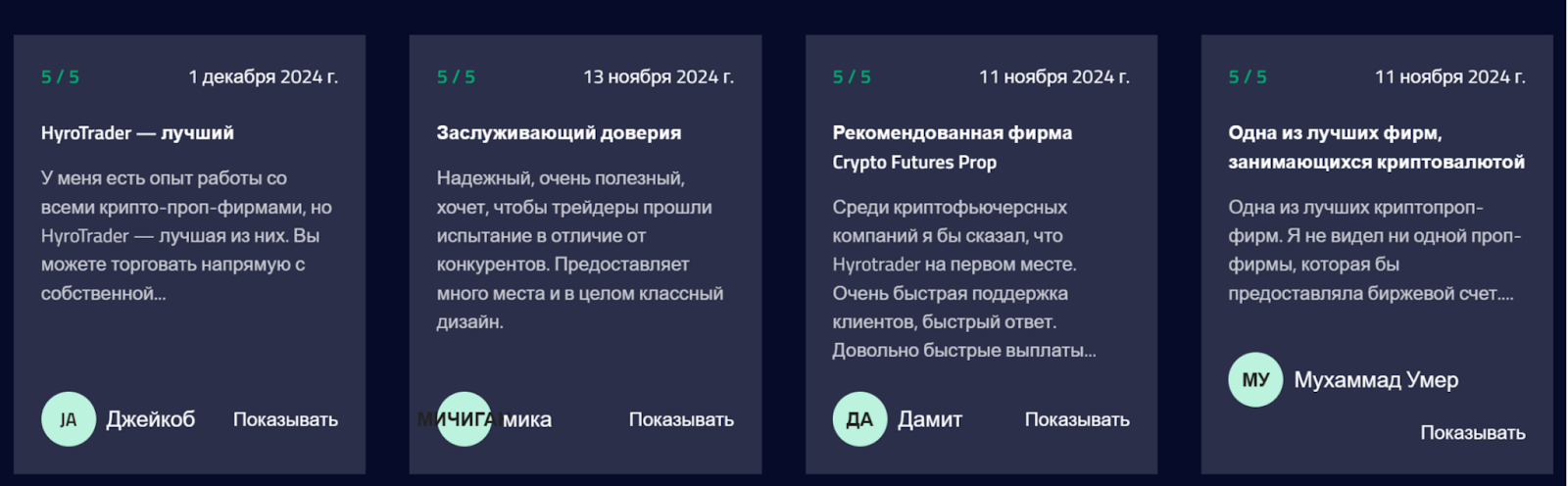 5 / 5

1 декабря 2024 г.

HyroTrader — лучший

У меня есть опыт работы со всеми крипто-проп-фирмами, но HyroTrader — лучшая из них. Вы можете торговать напрямую с собственной...

JA Джейкоб

Показывать

5 / 5

13 ноября 2024 г.

Заслуживающий доверия

Надежный, очень полезный, хочет, чтобы трейдеры прошли испытание в отличие от конкурентов. Предоставляет много места и в целом классный дизайн.

МИЧИГА мика

Показывать

5 / 5

11 ноября 2024 г.

Рекомендованная фирма Crypto Futures Prop

Среди криптофьючерсных компаний я бы сказал, что Hyrotrader на первом месте. Очень быстрая поддержка клиентов, быстрый ответ. Довольно быстрые выплаты...

ДА Дамит

Показывать

5 / 5

11 ноября 2024 г.

Одна из лучших фирм, занимающихся криптовалютой

Одна из лучших криптопроп-фирм. Я не видел ни одной проп-фирмы, которая бы предоставляла биржевой счет....

МУ Мухаммад Умер

Показывать